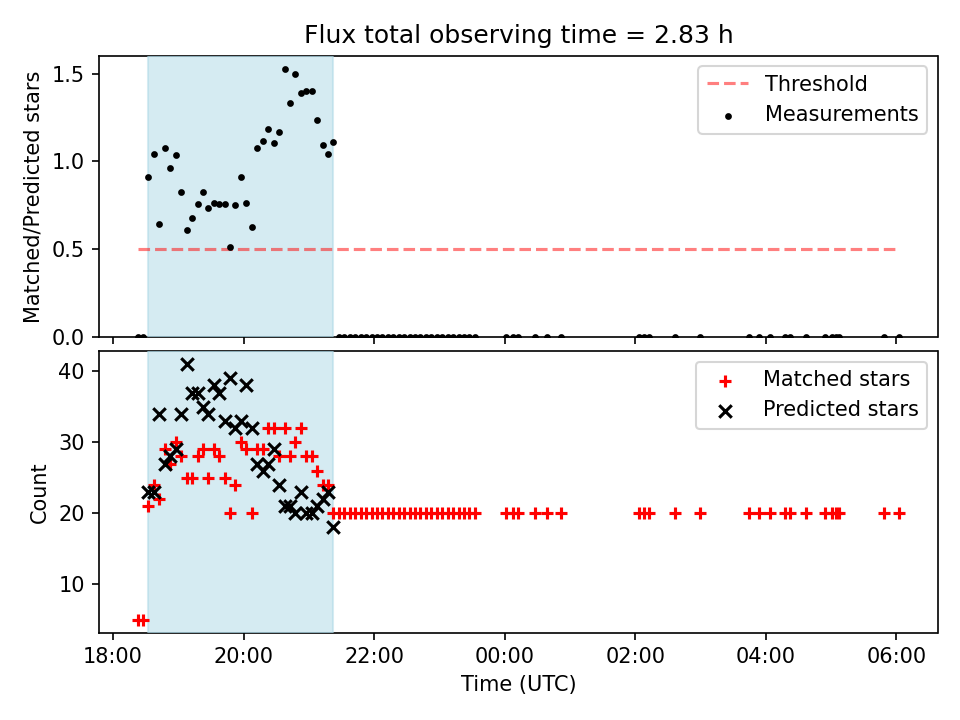 Flux total observing time = 2.83 h

Matched/Predicted stars

1.5
1.0
0.5
0.0

Threshold
Measurements

Count

40
30
20
10

Matched stars
Predicted stars

18:00
20:00
22:00
00:00
02:00
04:00
06:00

Time (UTC)